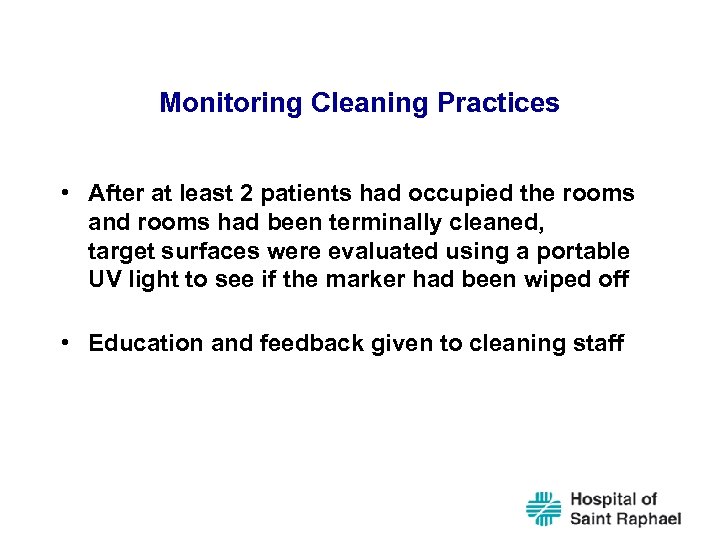 Monitoring Cleaning Practices

• After at least 2 patients had occupied the rooms and rooms had been terminally cleaned, target surfaces were evaluated using a portable UV light to see if the marker had been wiped off

• Education and feedback given to cleaning staff

Hospital of
Saint Raphael